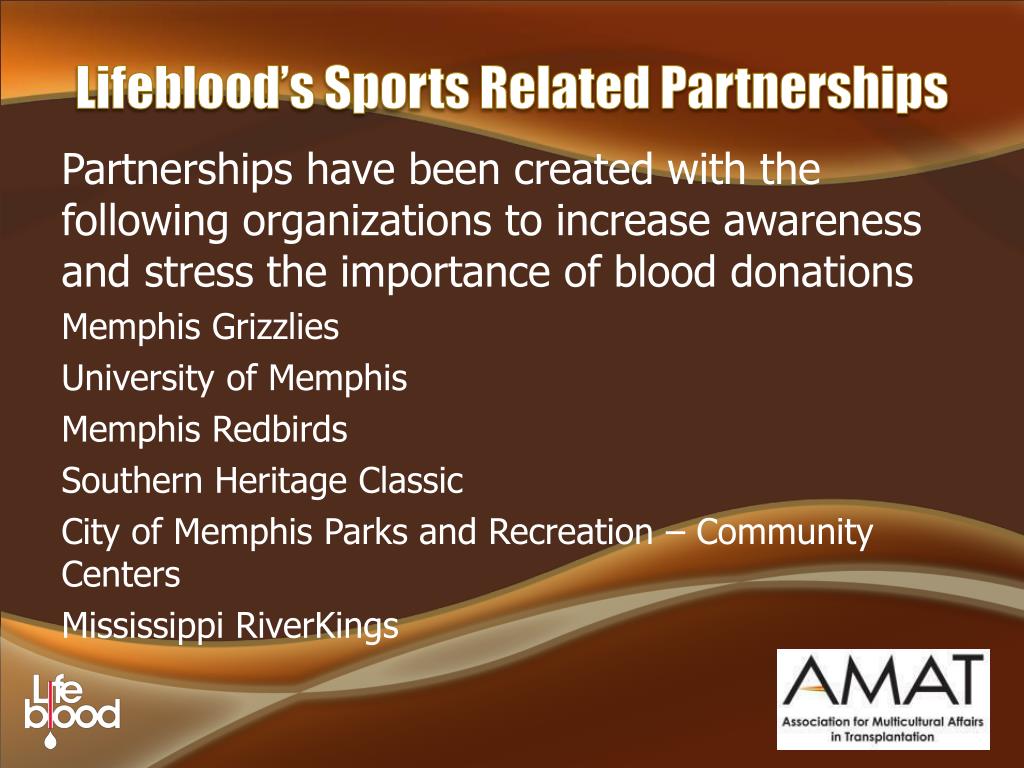 Lifeblood's Sports Related Partnerships

Partnerships have been created with the following organizations to increase awareness and stress the importance of blood donations

Memphis Grizzlies

University of Memphis

Memphis Redbirds

Southern Heritage Classic

City of Memphis Parks and Recreation – Community Centers

Mississippi RiverKings

Life blood

AMAT
Association for Multicultural Affairs in Transplantation